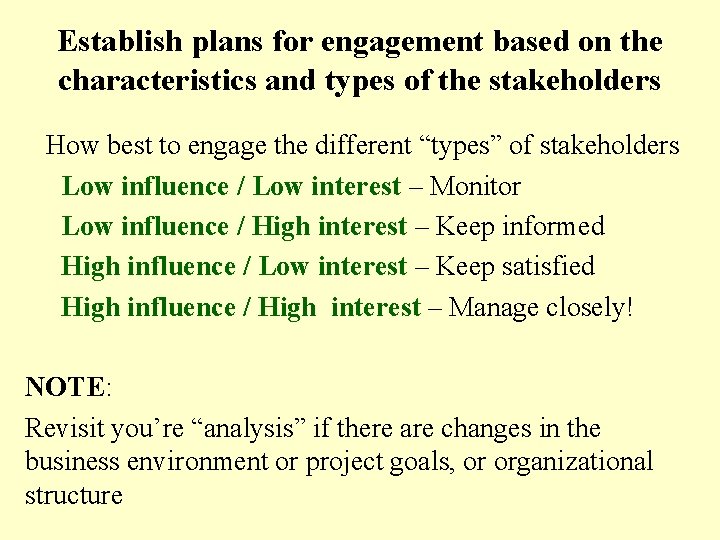 Establish plans for engagement based on the characteristics and types of the stakeholders

How best to engage the different “types” of stakeholders

Low influence / Low interest – Monitor

Low influence / High interest – Keep informed

High influence / Low interest – Keep satisfied

High influence / High interest – Manage closely!

NOTE:

Revisit you’re “analysis” if there are changes in the business environment or project goals, or organizational structure